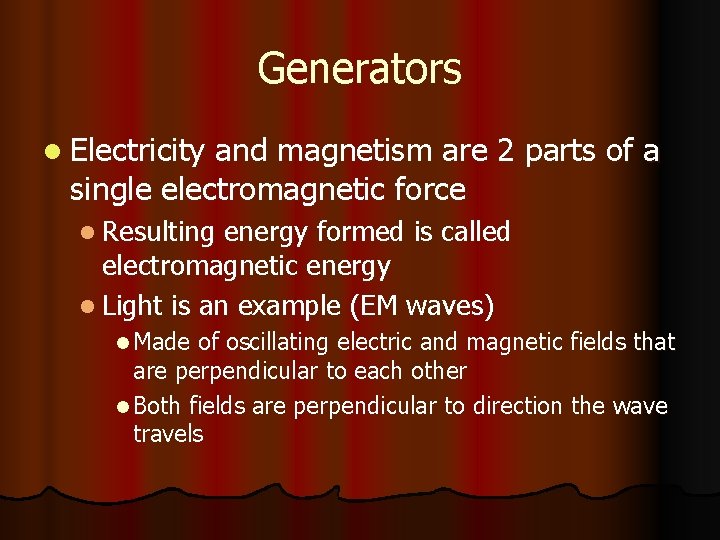 Generators

- Electricity and magnetism are 2 parts of a single electromagnetic force
  - Resulting energy formed is called electromagnetic energy
  - Light is an example (EM waves)
    - Made of oscillating electric and magnetic fields that are perpendicular to each other
    - Both fields are perpendicular to direction the wave travels